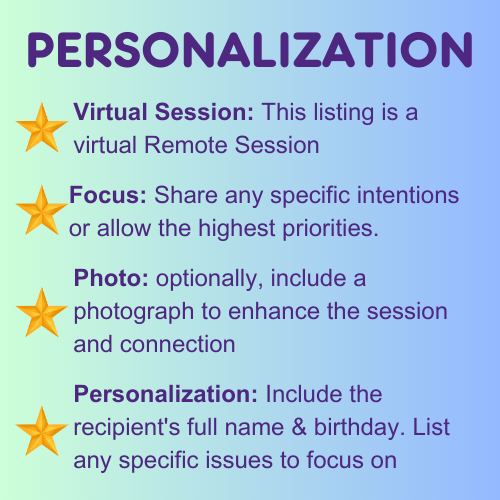 PERSONALIZATION

Virtual Session: This listing is a virtual Remote Session

Focus: Share any specific intentions or allow the highest priorities.

Photo: optionally, include a photograph to enhance the session and connection

Personalization: Include the recipient's full name & birthday. List any specific issues to focus on